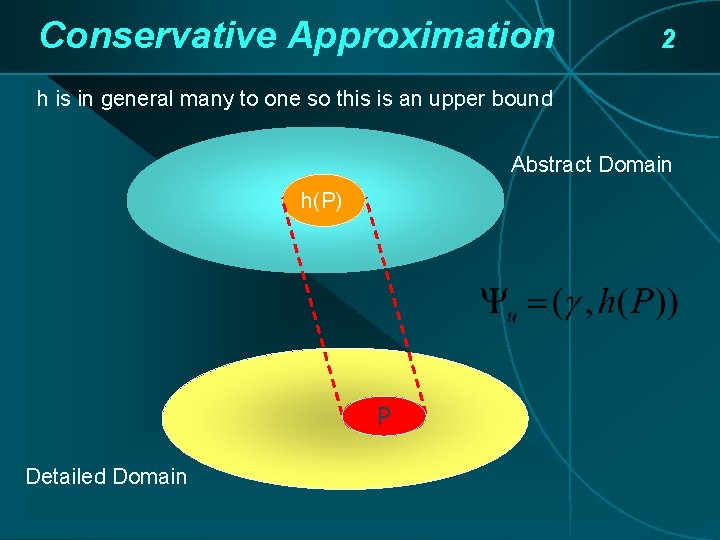 Conservative Approximation 2

h is in general many to one so this is an upper bound

Abstract Domain

h(P)

$\Psi_u = (\gamma, h(P))$

P

Detailed Domain